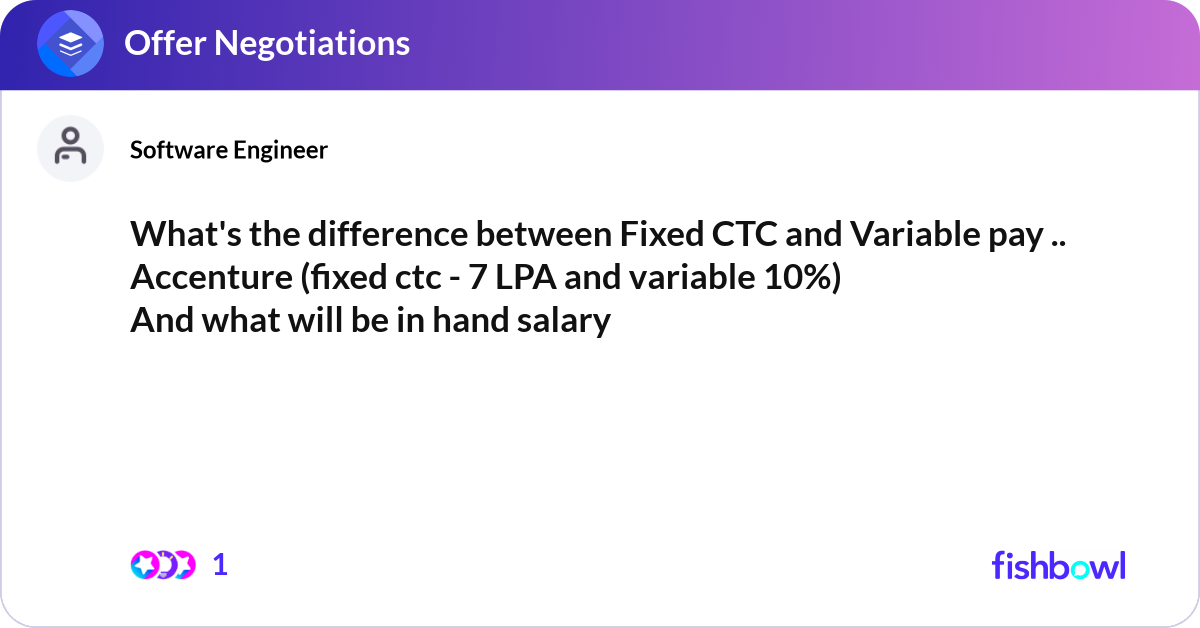 Offer Negotiations

Software Engineer

What's the difference between Fixed CTC and Variable pay ..
Accenture (fixed ctc - 7 LPA and variable 10%)
And what will be in hand salary

1

fishbowl